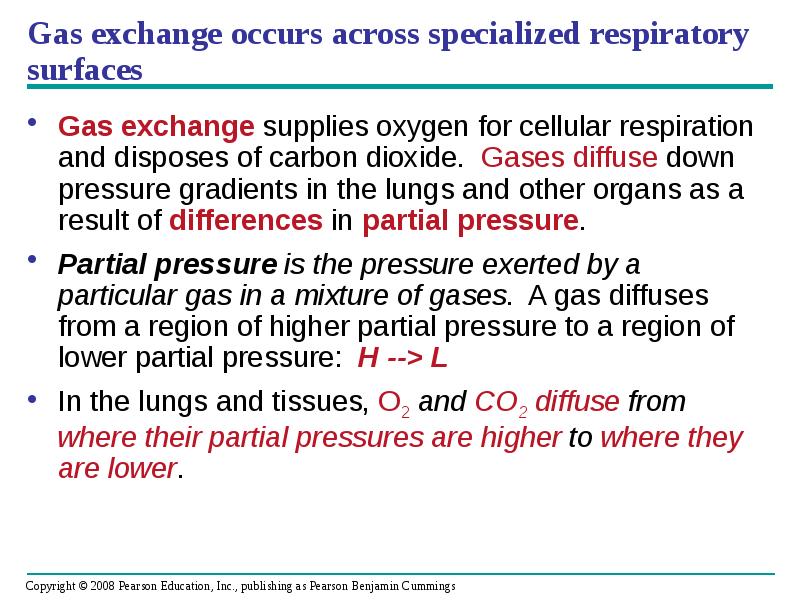 Gas exchange occurs across specialized respiratory surfaces

• Gas exchange supplies oxygen for cellular respiration and disposes of carbon dioxide. Gases diffuse down pressure gradients in the lungs and other organs as a result of differences in partial pressure.

• Partial pressure is the pressure exerted by a particular gas in a mixture of gases. A gas diffuses from a region of higher partial pressure to a region of lower partial pressure: H --> L

• In the lungs and tissues, $O_2$ and $CO_2$ diffuse from where their partial pressures are higher to where they are lower.

Copyright © 2008 Pearson Education, Inc., publishing as Pearson Benjamin Cummings